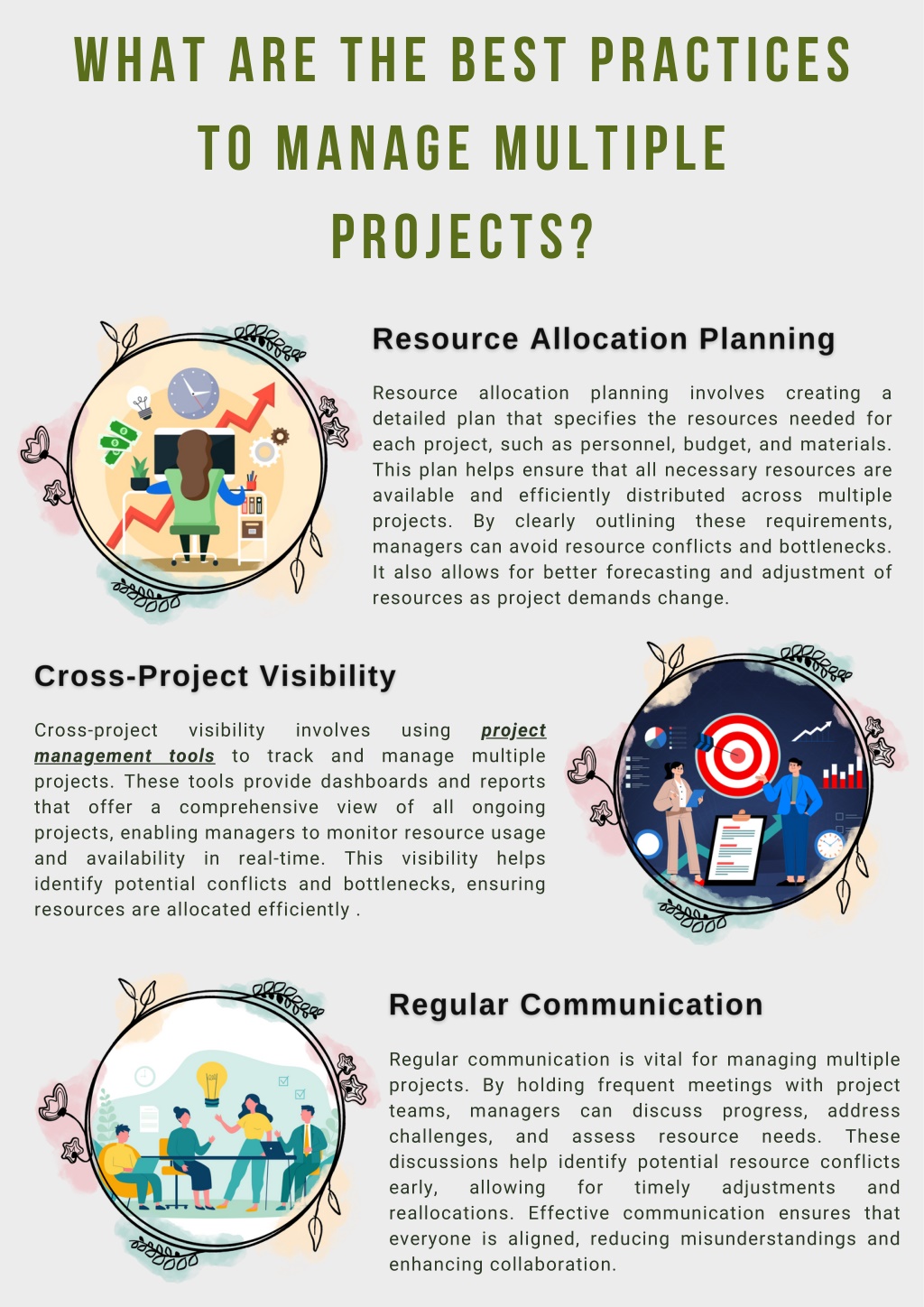 WHAT ARE THE BEST PRACTICES TO MANAGE MULTIPLE PROJECTS?

Resource Allocation Planning

Resource allocation planning involves creating a detailed plan that specifies the resources needed for each project, such as personnel, budget, and materials. This plan helps ensure that all necessary resources are available and efficiently distributed across multiple projects. By clearly outlining these requirements, managers can avoid resource conflicts and bottlenecks. It also allows for better forecasting and adjustment of resources as project demands change.

Cross-Project Visibility

Cross-project visibility involves using project management tools to track and manage multiple projects. These tools provide dashboards and reports that offer a comprehensive view of all ongoing projects, enabling managers to monitor resource usage and availability in real-time. This visibility helps identify potential conflicts and bottlenecks, ensuring resources are allocated efficiently .

Regular Communication

Regular communication is vital for managing multiple projects. By holding frequent meetings with project teams, managers can discuss progress, address challenges, and assess resource needs. These discussions help identify potential resource conflicts early, allowing for timely adjustments and reallocations. Effective communication ensures that everyone is aligned, reducing misunderstandings and enhancing collaboration.